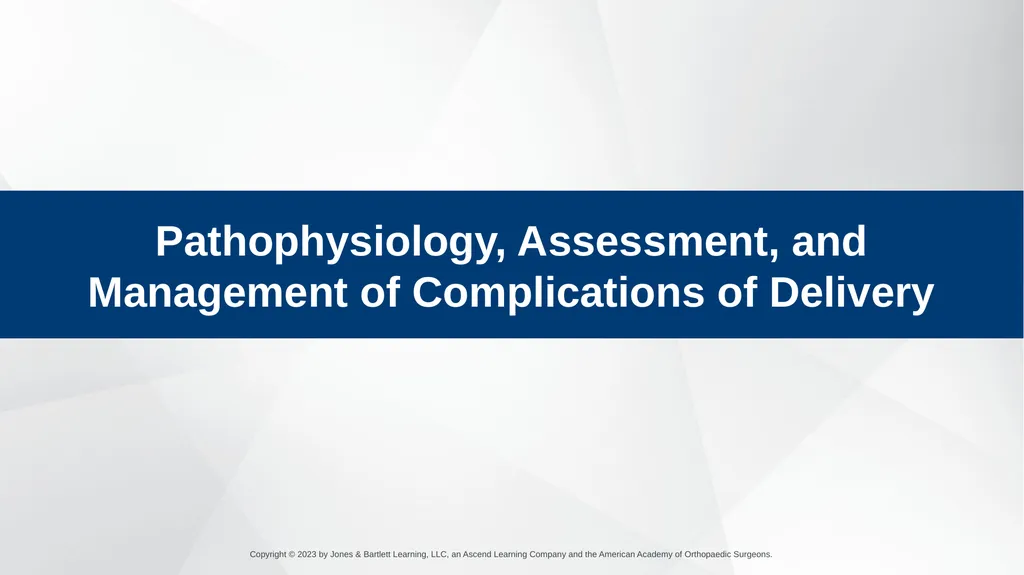 Pathophysiology, Assessment, and Management of Complications of Delivery

Copyright © 2023 by Jones & Bartlett Learning, LLC, an Ascend Learning Company and the American Academy of Orthopaedic Surgeons.